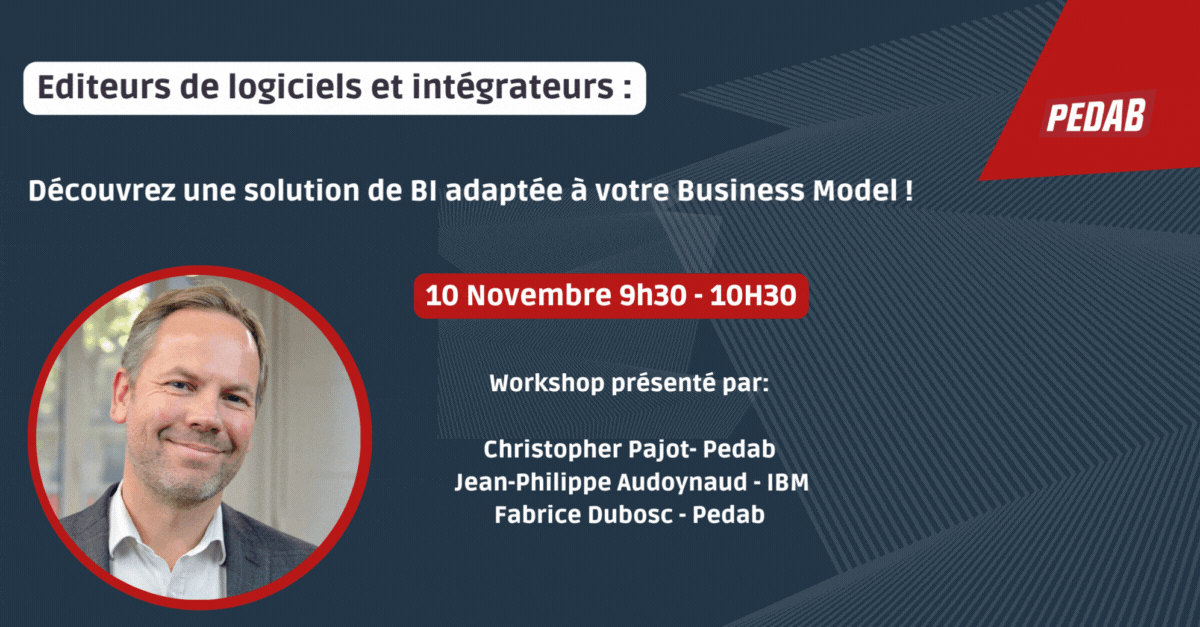 Editeurs de logiciels et intégrateurs :

PEDAB

Découvrez une solution de BI adaptée à votre Business Model !

10 Novembre 9h30 - 10H30

Workshop présenté par:

Christopher Pajot- Pedab
Jean-Philippe Audoynaud - IBM
Fabrice Dubosc - Pedab